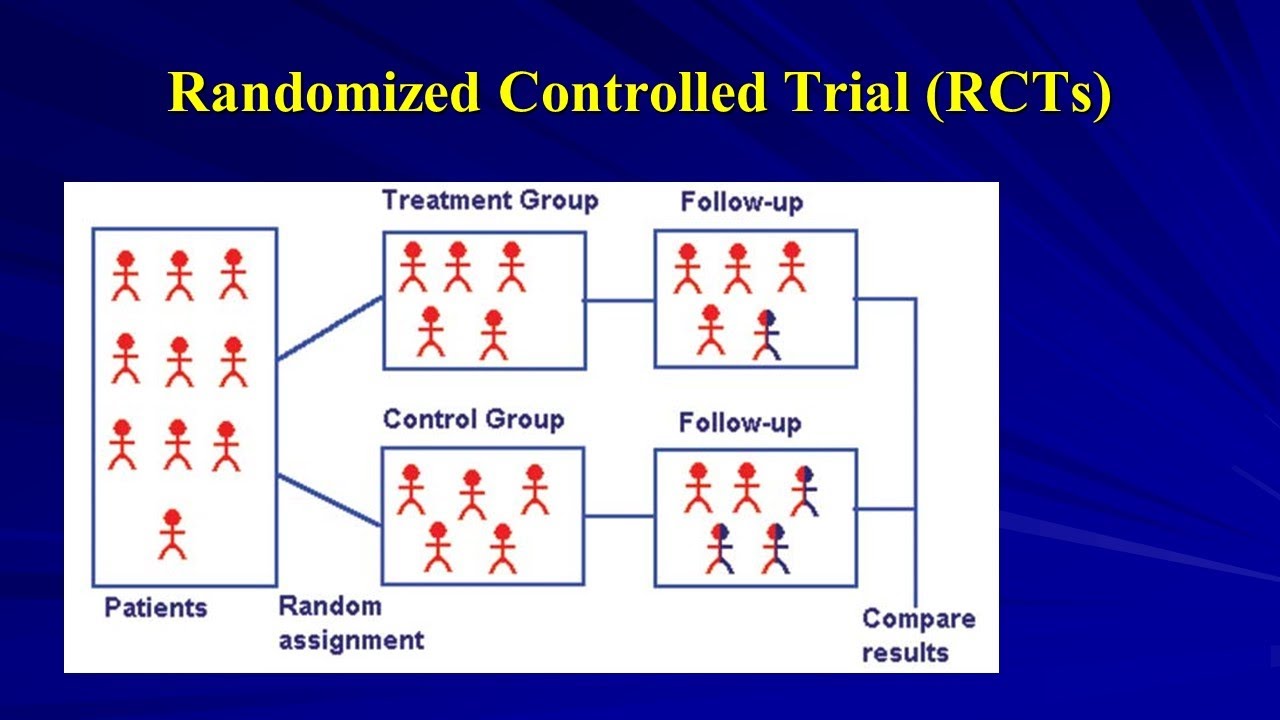 Randomized Controlled Trial (RCTs)

Treatment Group

Follow-up

Control Group

Follow-up

Patients

Random assignment

Compare results